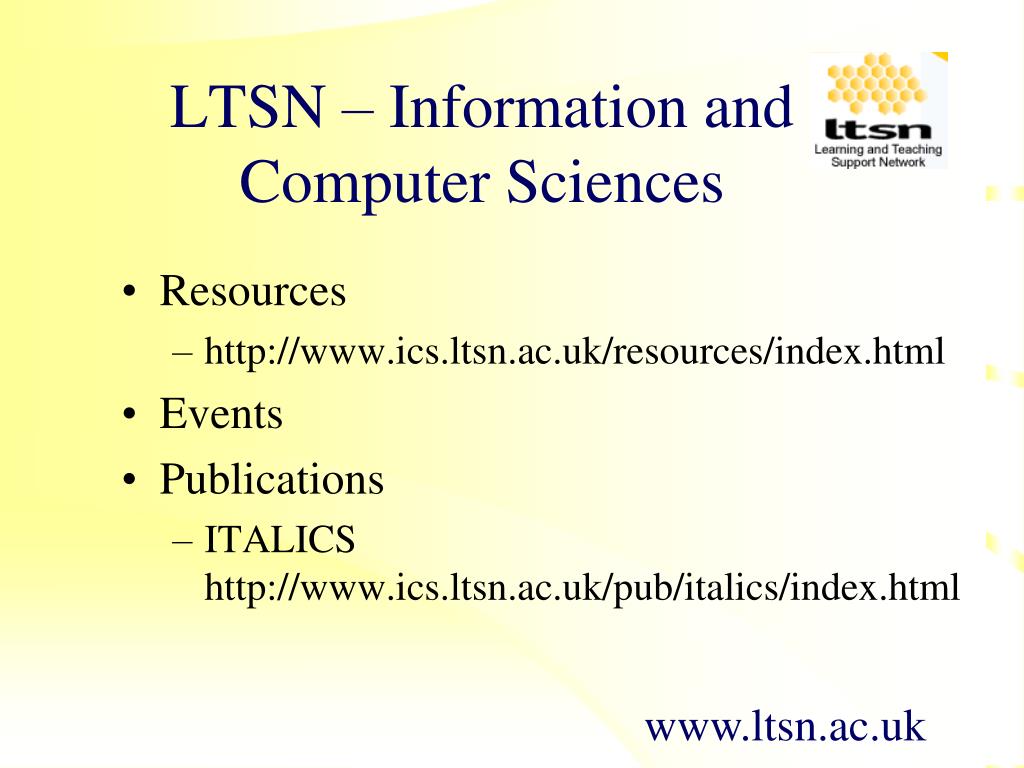 LTSN – Information and Computer Sciences

ltsn
Learning and Teaching Support Network

• Resources
– http://www.ics.ltsn.ac.uk/resources/index.html
• Events
• Publications
– ITALICS http://www.ics.ltsn.ac.uk/pub/italics/index.html

www.ltsn.ac.uk